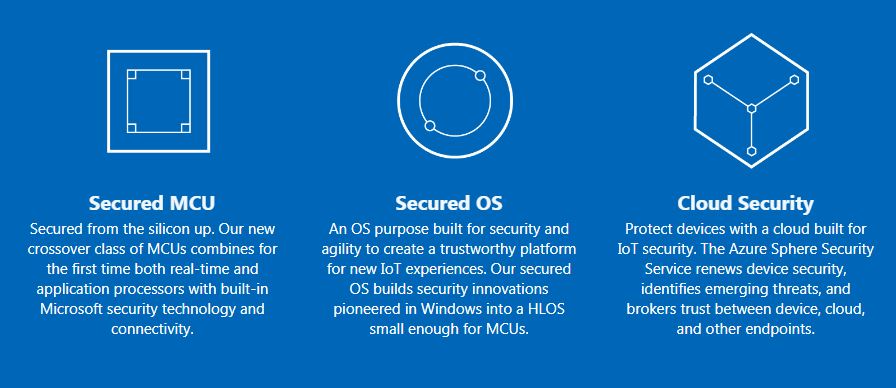 Secured MCU
Secured from the silicon up. Our new crossover class of MCUs combines for the first time both real-time and application processors with built-in Microsoft security technology and connectivity.

Secured OS
An OS purpose built for security and agility to create a trustworthy platform for new IoT experiences. Our secured OS builds security innovations pioneered in Windows into a HLOS small enough for MCUs.

Cloud Security
Protect devices with a cloud built for IoT security. The Azure Sphere Security Service renews device security, identifies emerging threats, and brokers trust between device, cloud, and other endpoints.